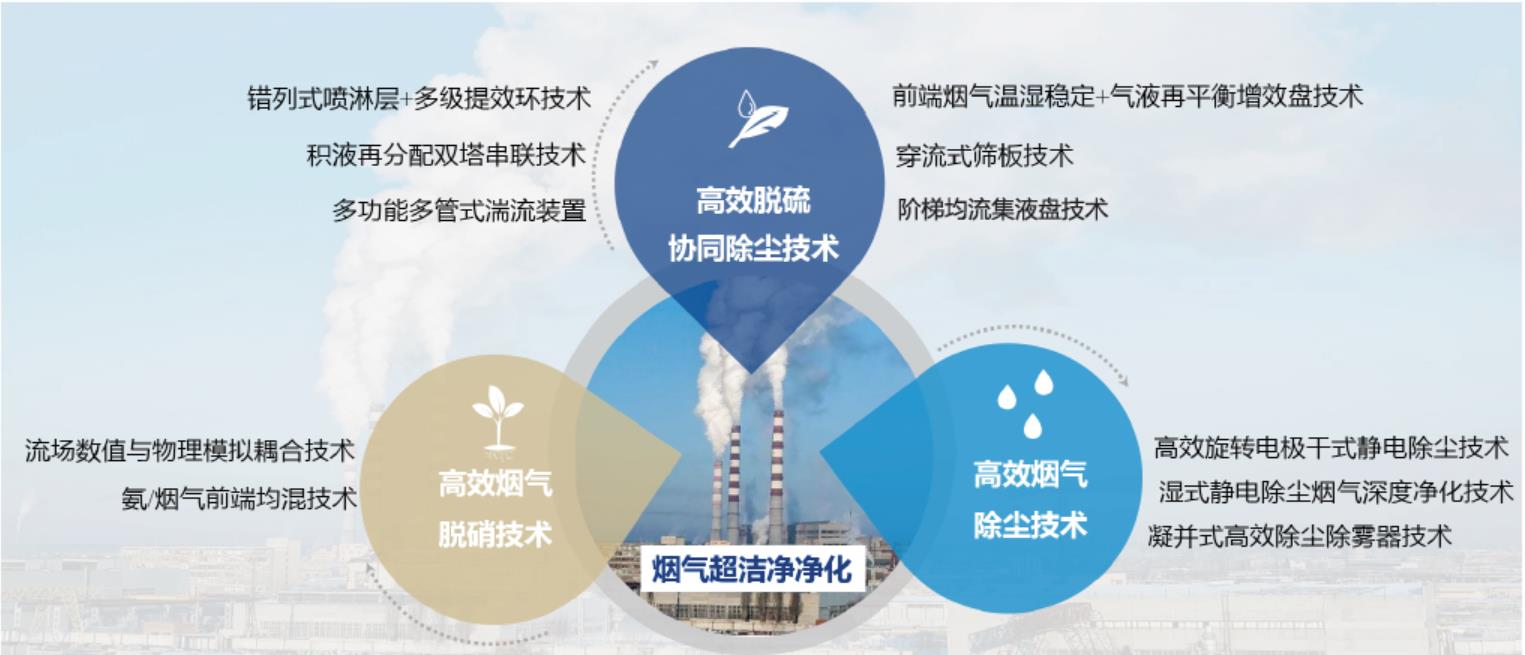 错列式喷淋层+多级提效环技术
积液再分配双塔串联技术
多功能多管式湍流装置

高效脱硫
协同除尘技术

前端烟气温湿稳定+气液再平衡增效盘技术
穿流式筛板技术
阶梯均流集液盘技术

流场数值与物理模拟耦合技术
氨/烟气前端均混技术

高效烟气
脱硝技术

烟气超洁净净化

高效烟气
除尘技术

高效旋转电极干式静电除尘技术
湿式静电除尘烟气深度净化技术
凝并式高效除尘除雾器技术